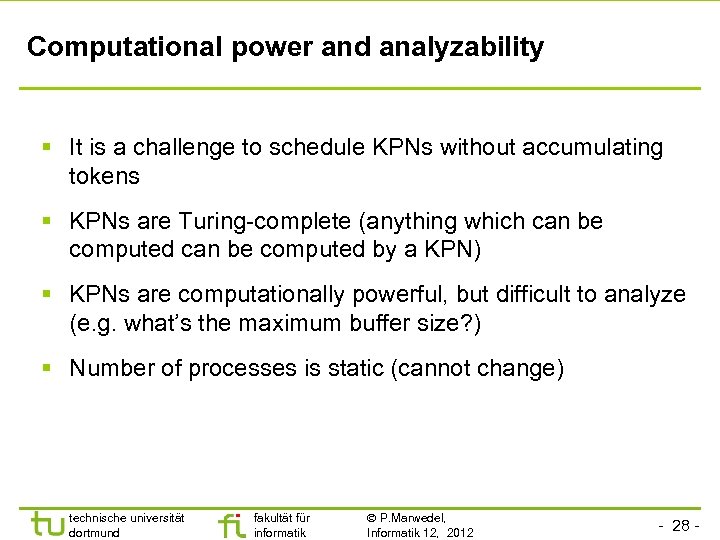 Computational power and analyzability

▪ It is a challenge to schedule KPNs without accumulating tokens

▪ KPNs are Turing-complete (anything which can be computed can be computed by a KPN)

▪ KPNs are computationally powerful, but difficult to analyze (e.g. what's the maximum buffer size?)

▪ Number of processes is static (cannot change)

tu technische universität dortmund

fi fakultät für informatik

© P.Marwedel, Informatik 12, 2012

- 28 -